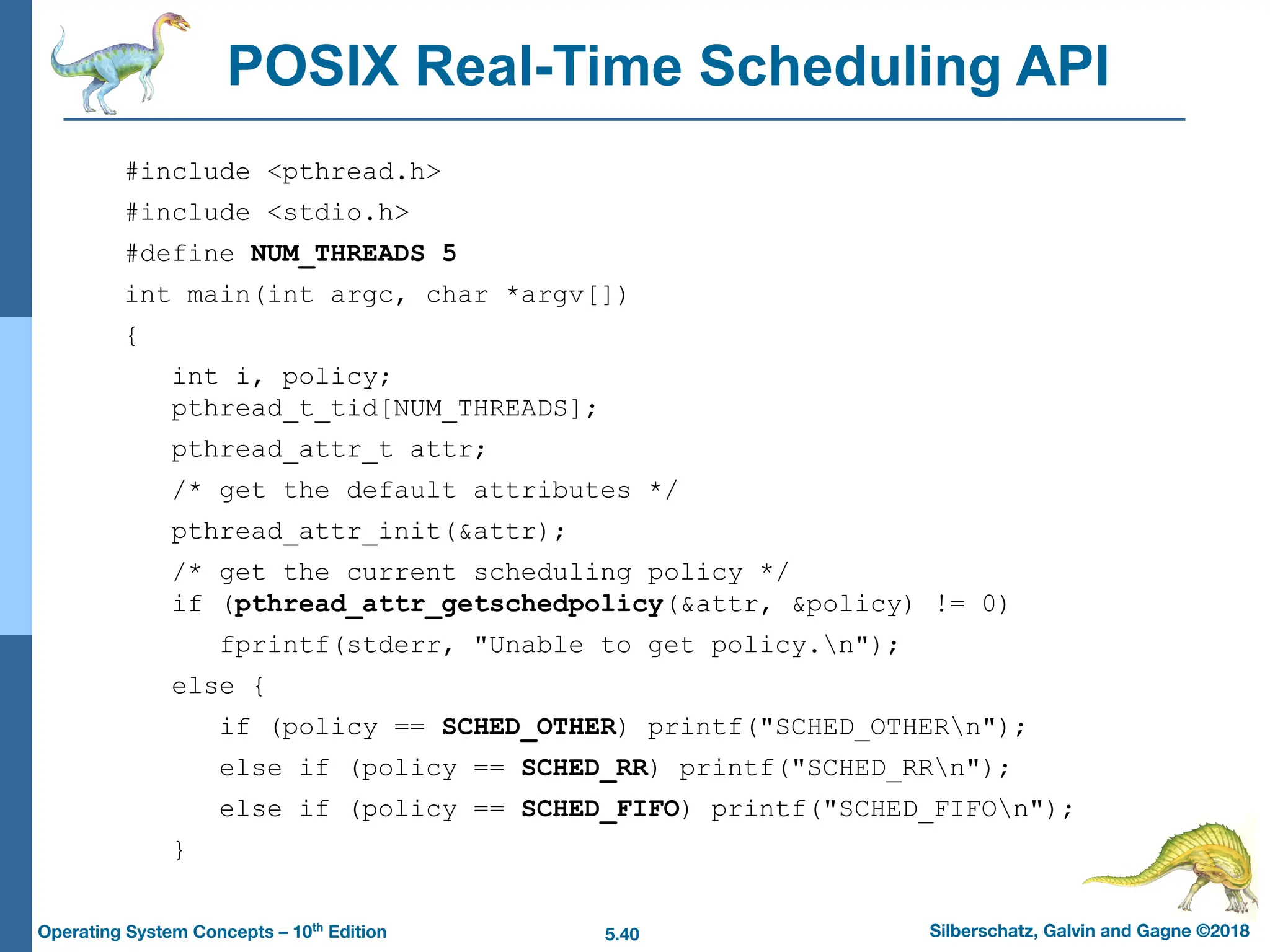 POSIX Real-Time Scheduling API

#include <pthread.h>
#include <stdio.h>
#define NUM_THREADS 5
int main(int argc, char *argv[])
{
int i, policy;
pthread_t_tid[NUM_THREADS];
pthread_attr_t attr;
/* get the default attributes */
pthread_attr_init(&attr);
/* get the current scheduling policy */
if (pthread_attr_getschedpolicy(&attr, &policy) != 0)
fprintf(stderr, "Unable to get policy.\n");
else {
if (policy == SCHED_OTHER) printf("SCHED_OTHER\n");
else if (policy == SCHED_RR) printf("SCHED_RR\n");
else if (policy == SCHED_FIFO) printf("SCHED_FIFO\n");
}

Operating System Concepts – 10$^{th}$ Edition
5.40
Silberschatz, Galvin and Gagne ©2018